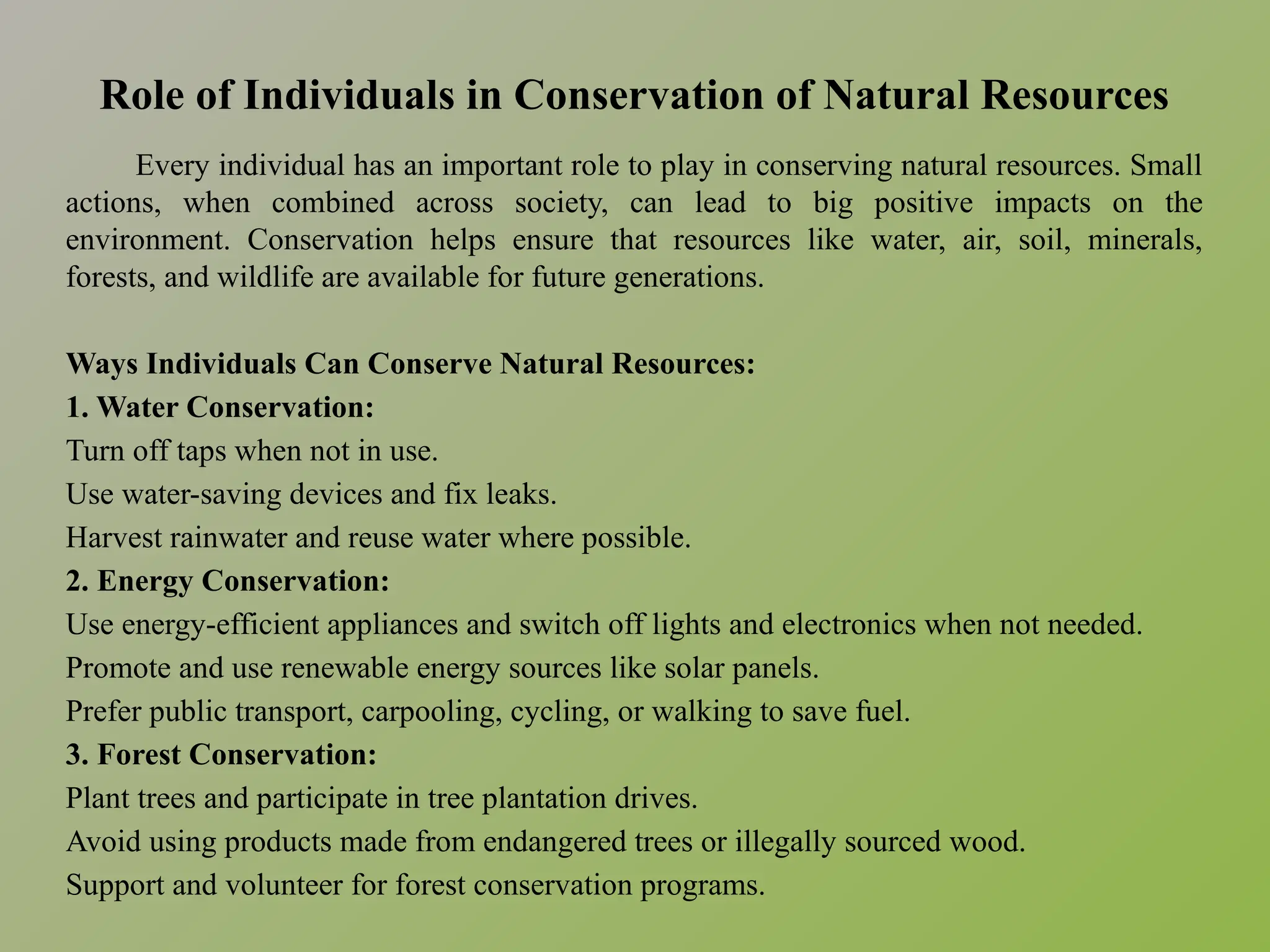 Role of Individuals in Conservation of Natural Resources

Every individual has an important role to play in conserving natural resources. Small actions, when combined across society, can lead to big positive impacts on the environment. Conservation helps ensure that resources like water, air, soil, minerals, forests, and wildlife are available for future generations.

Ways Individuals Can Conserve Natural Resources:
1. Water Conservation:
Turn off taps when not in use.
Use water-saving devices and fix leaks.
Harvest rainwater and reuse water where possible.
2. Energy Conservation:
Use energy-efficient appliances and switch off lights and electronics when not needed.
Promote and use renewable energy sources like solar panels.
Prefer public transport, carpooling, cycling, or walking to save fuel.
3. Forest Conservation:
Plant trees and participate in tree plantation drives.
Avoid using products made from endangered trees or illegally sourced wood.
Support and volunteer for forest conservation programs.